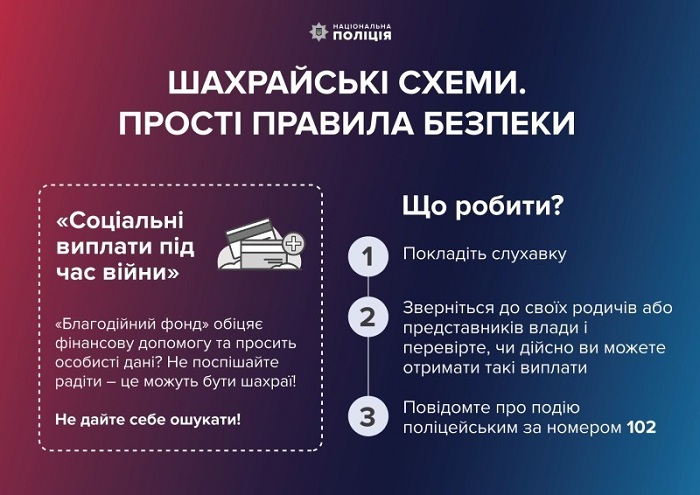 НАЦІОНАЛЬНА
ПОЛІЦІЯ

ШАХРАЙСЬКІ СХЕМИ.
ПРОСТІ ПРАВИЛА БЕЗПЕКИ

«Соціальні виплати під час війни»

«Благодійний фонд» обіцяє фінансову допомогу та просить особисті дані? Не поспішайте радіти – це можуть бути шахраї!

Не дайте себе ошукати!

Що робити?

1 Покладіть слухавку

2 Зверніться до своїх родичів або представників влади і перевірте, чи дійсно ви можете отримати такі виплати

3 Повідомте про подію поліцейським за номером 102